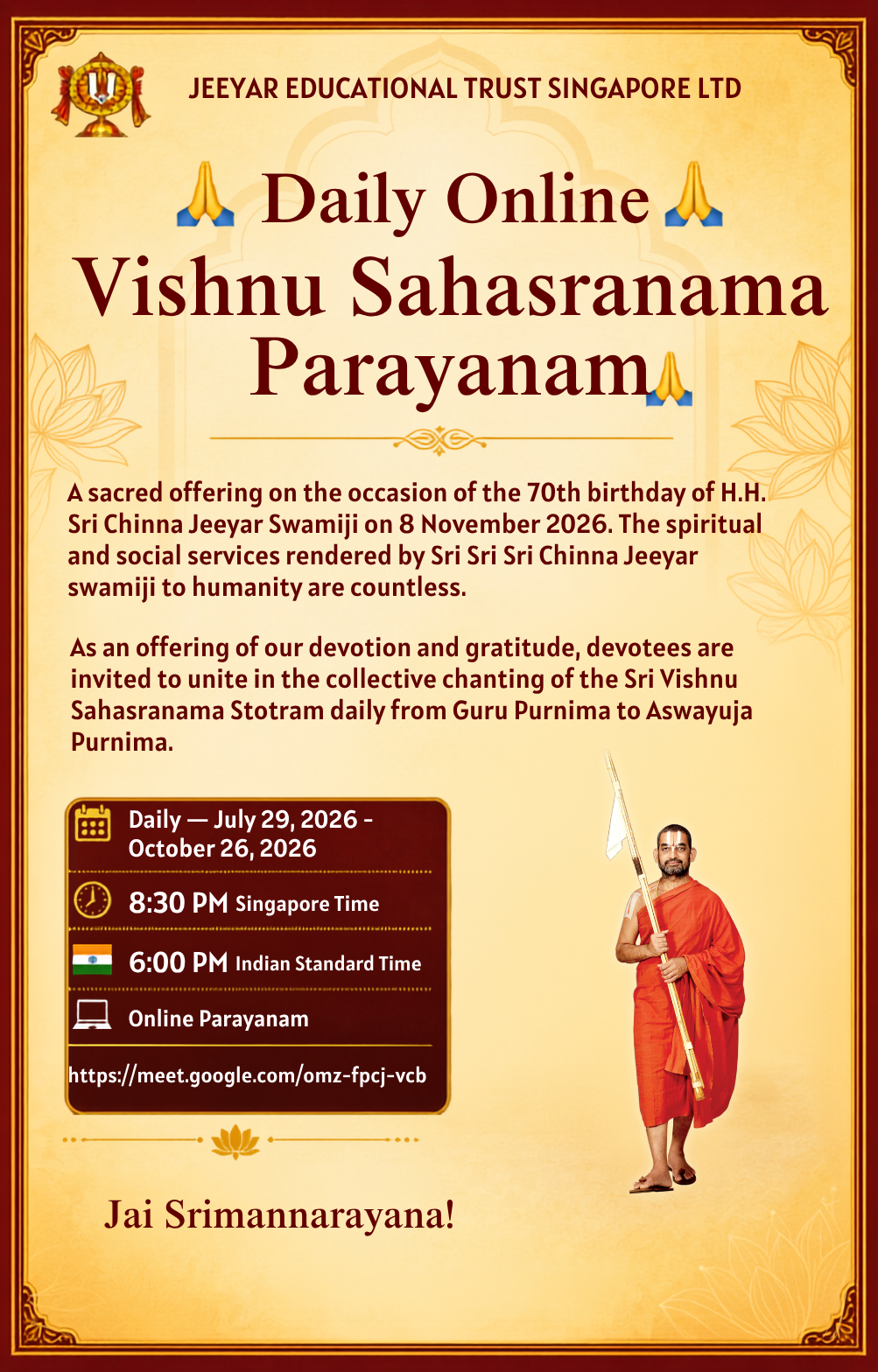 JEEYAR EDUCATIONAL TRUST SINGAPORE LTD

🙏 Daily Online 🙏
Vishnu Sahasranama Parayanam🙏

A sacred offering on the occasion of the 70th birthday of H.H. Sri Chinna Jeeyar Swamiji on 8 November 2026. The spiritual and social services rendered by Sri Sri Sri Chinna Jeeyar swamiji to humanity are countless.

As an offering of our devotion and gratitude, devotees are invited to unite in the collective chanting of the Sri Vishnu Sahasranama Stotram daily from Guru Purnima to Aswayuja Purnima.

Daily — July 29, 2026 - October 26, 2026

8:30 PM Singapore Time

6:00 PM Indian Standard Time

Online Parayanam

https://meet.google.com/omz-fpcj-vcb

Jai Srimannarayana!